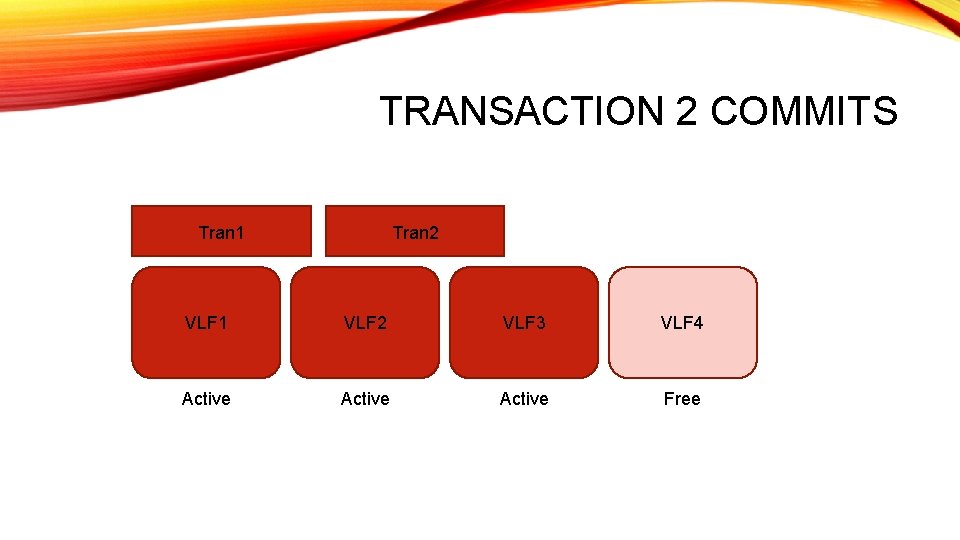 TRANSACTION 2 COMMITS

Tran1

Tran2

VLF1

VLF2

VLF3

VLF4

Active

Active

Active

Free